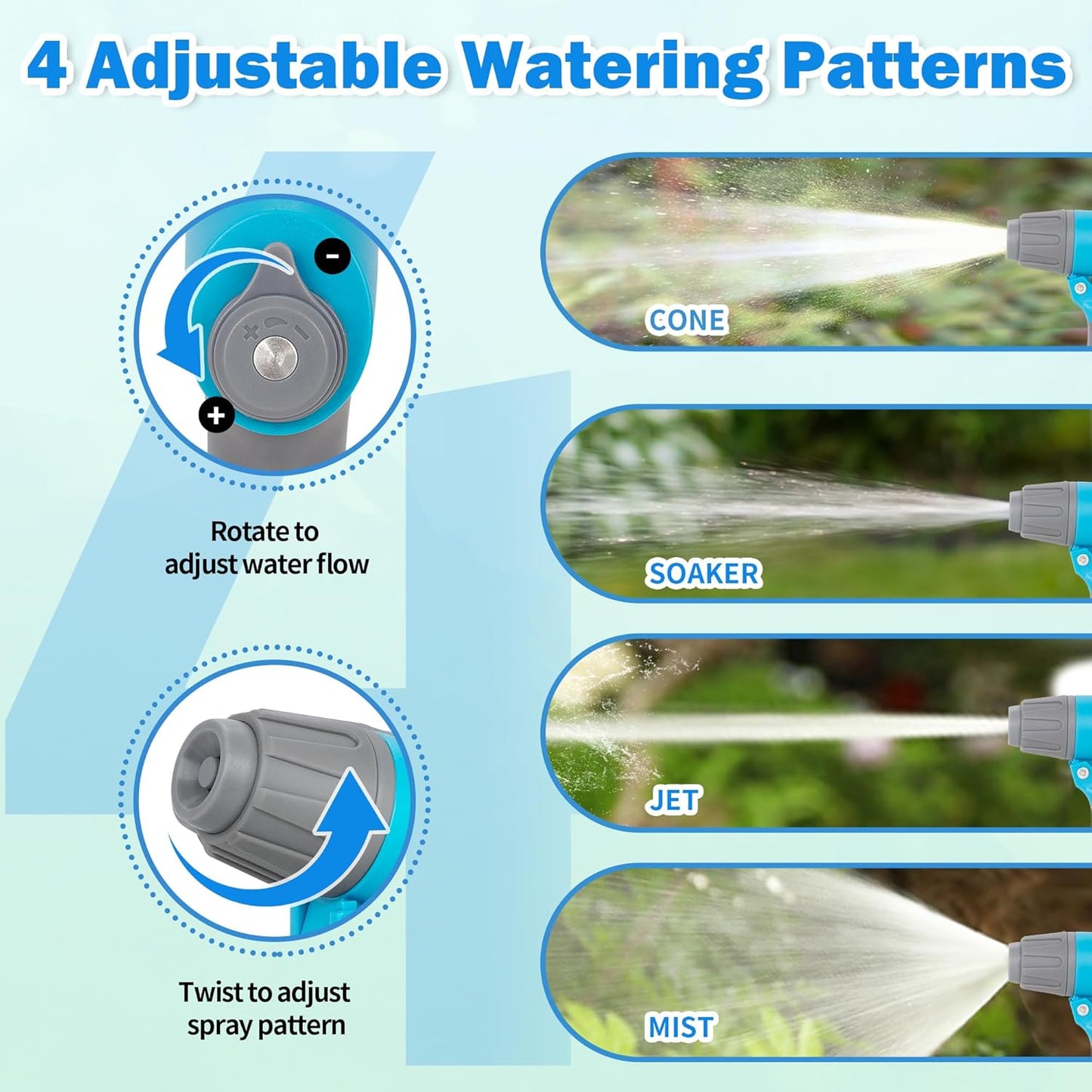 4 Adjustable Watering Patterns

-

+

Rotate to adjust water flow

Twist to adjust spray pattern

CONE

SOAKER

JET

MIST